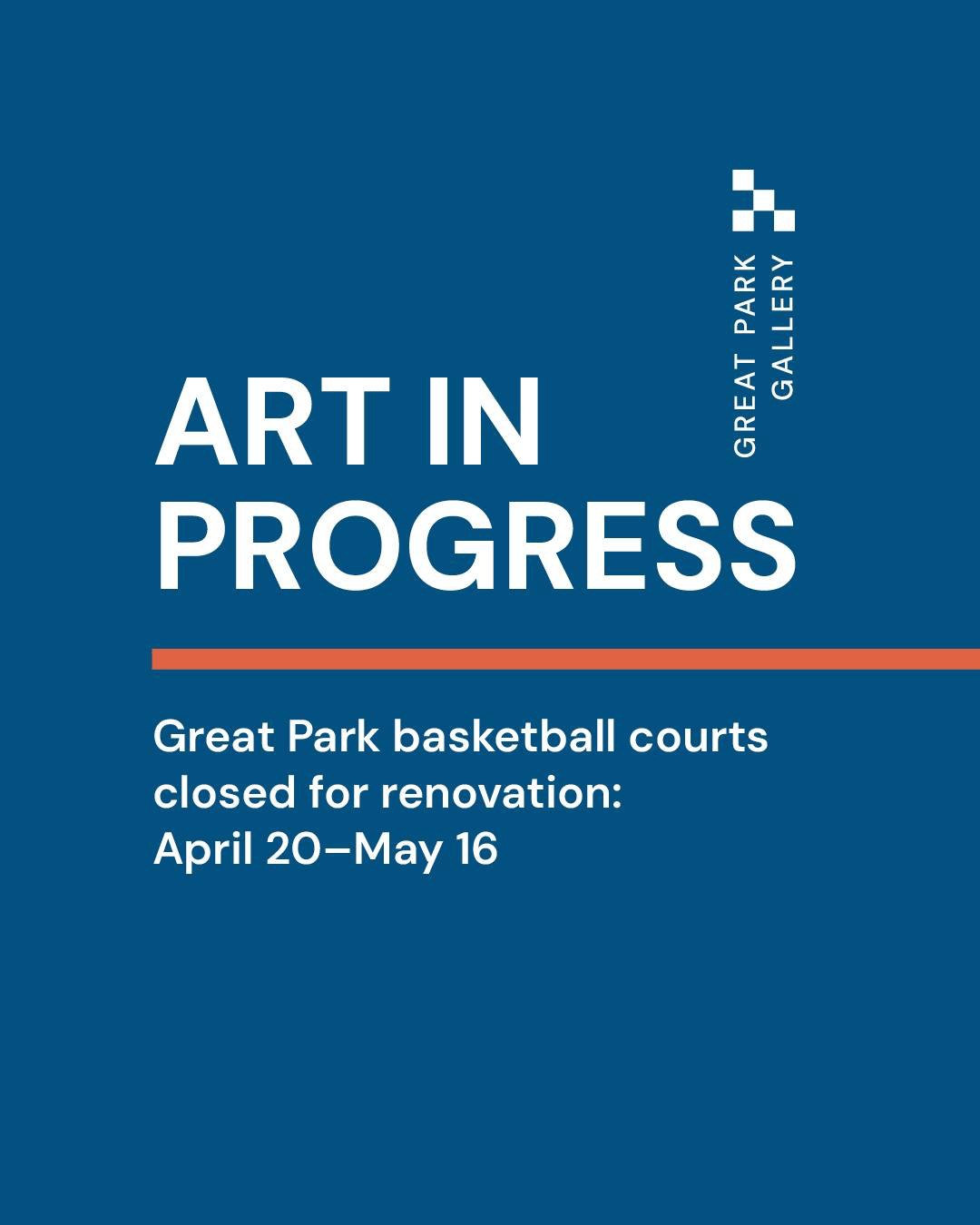 GREAT PARK GALLERY

ART IN PROGRESS

Great Park basketball courts closed for renovation: April 20–May 16